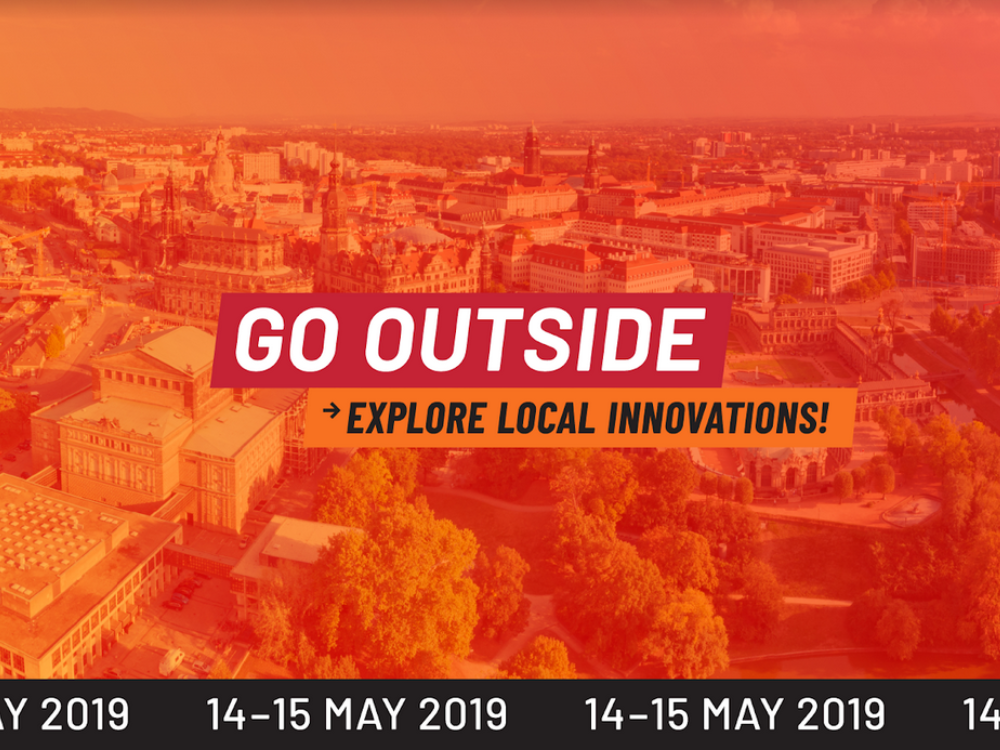 GO OUTSIDE

→ EXPLORE LOCAL INNOVATIONS!

AY 2019 14–15 MAY 2019 14–15 MAY 2019 14